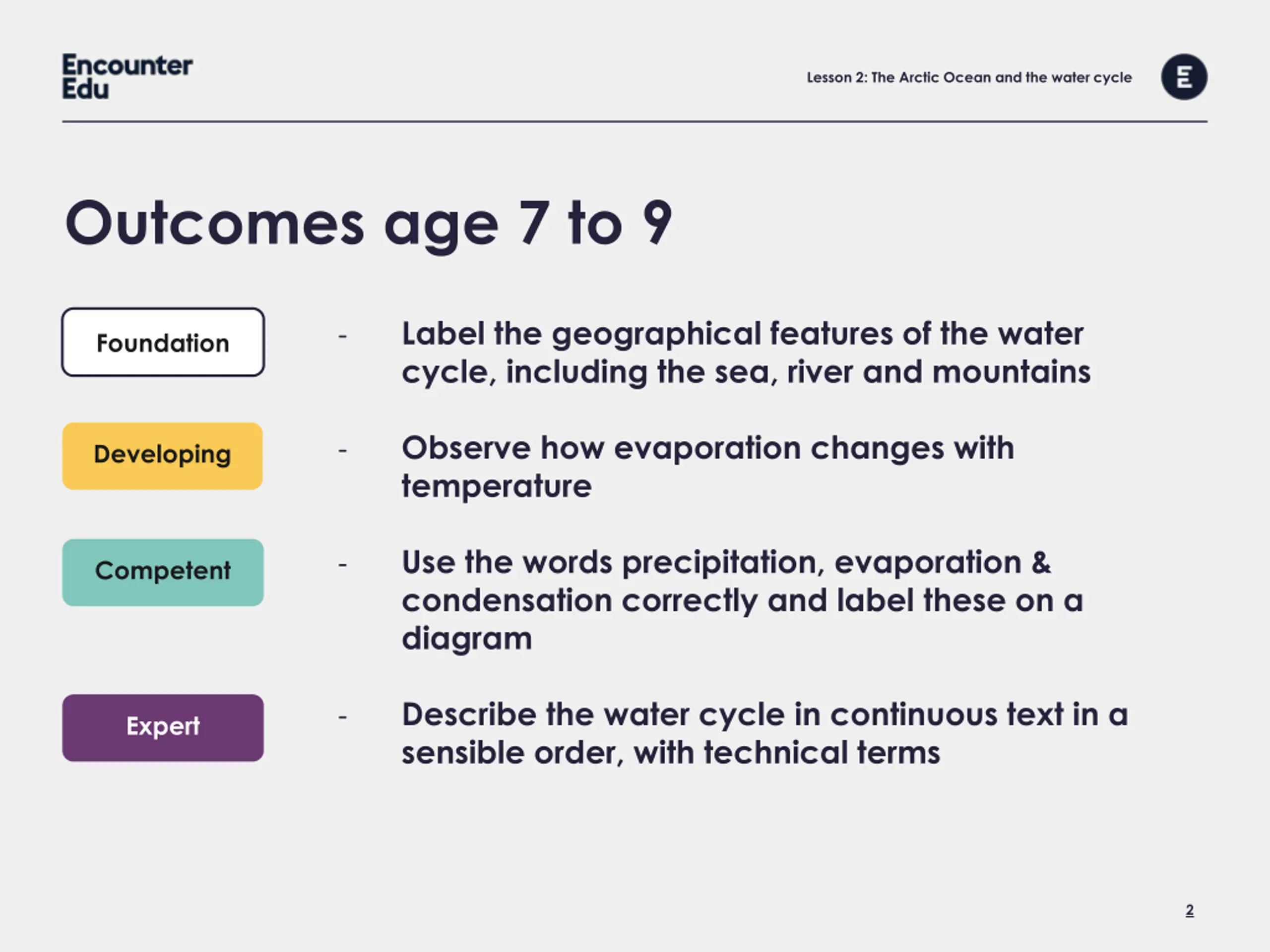 Encounter Edu

Lesson 2: The Arctic Ocean and the water cycle

E

Outcomes age 7 to 9

Foundation - Label the geographical features of the water cycle, including the sea, river and mountains

Developing - Observe how evaporation changes with temperature

Competent - Use the words precipitation, evaporation & condensation correctly and label these on a diagram

Expert - Describe the water cycle in continuous text in a sensible order, with technical terms

2